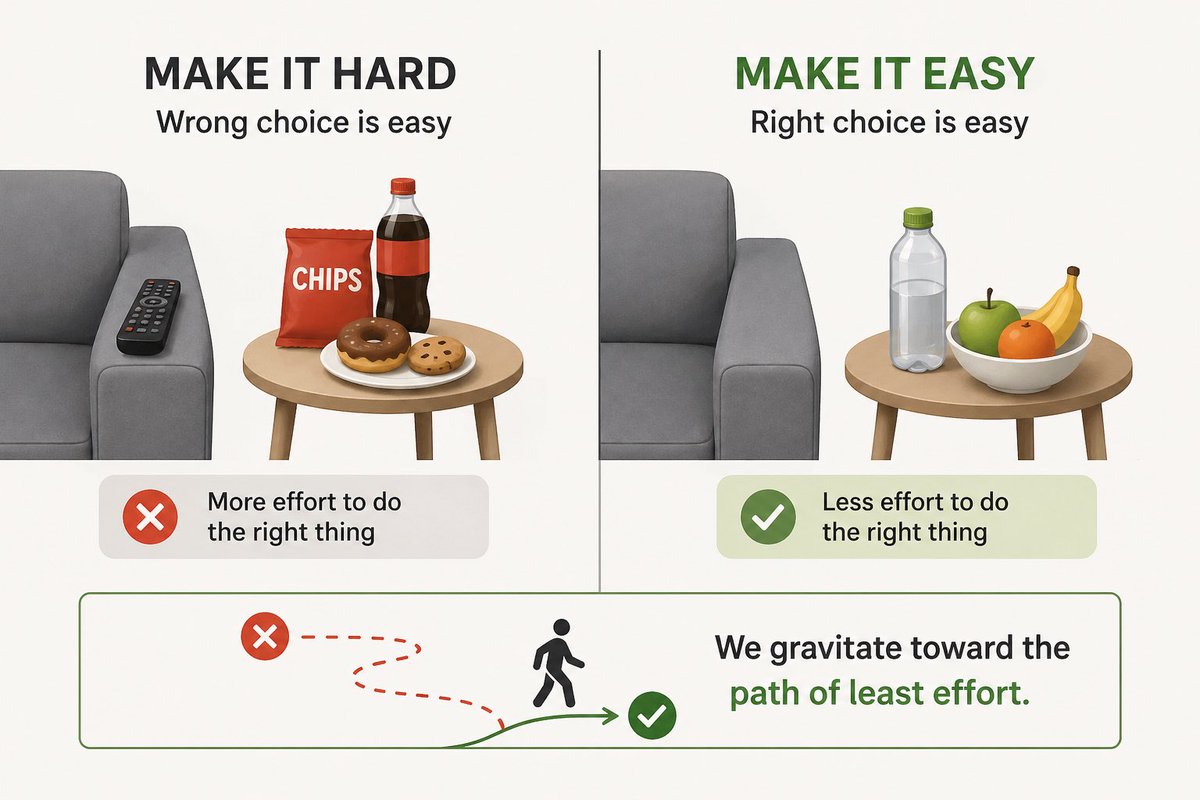 MAKE IT HARD
Wrong choice is easy

CHIPS

More effort to do the right thing

MAKE IT EASY
Right choice is easy

Less effort to do the right thing

We gravitate toward the path of least effort.